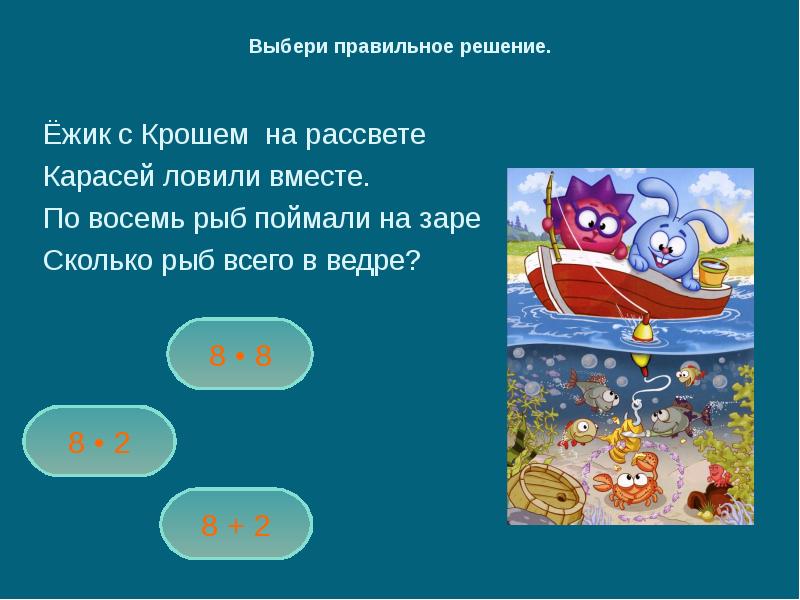 Выбери правильное решение.

Ёжик с Крошем на рассвете
Карасей ловили вместе.
По восемь рыб поймали на заре
Сколько рыб всего в ведре?

$8 \cdot 8$

$8 \cdot 2$

$8 + 2$